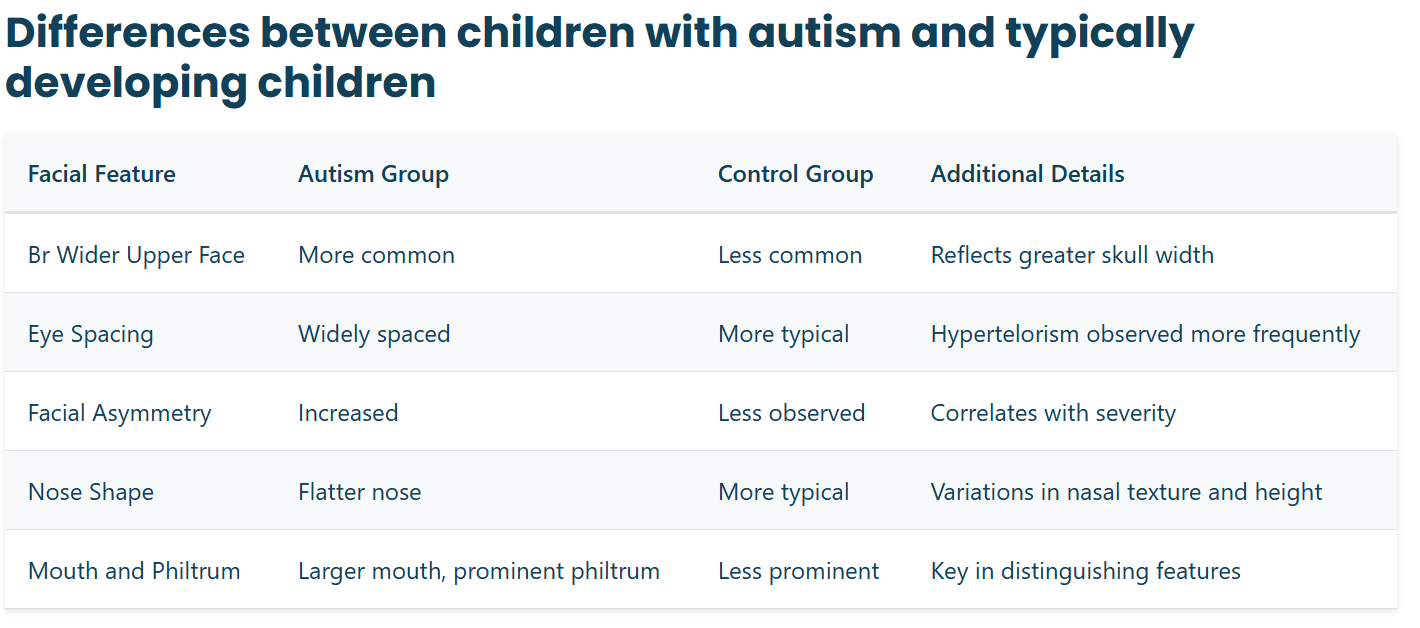 Differences between children with autism and typically developing children

| Facial Feature | Autism Group | Control Group | Additional Details |
|---|---|---|---|
| Br Wider Upper Face | More common | Less common | Reflects greater skull width |
| Eye Spacing | Widely spaced | More typical | Hypertelorism observed more frequently |
| Facial Asymmetry | Increased | Less observed | Correlates with severity |
| Nose Shape | Flatter nose | More typical | Variations in nasal texture and height |
| Mouth and Philtrum | Larger mouth, prominent philtrum | Less prominent | Key in distinguishing features |